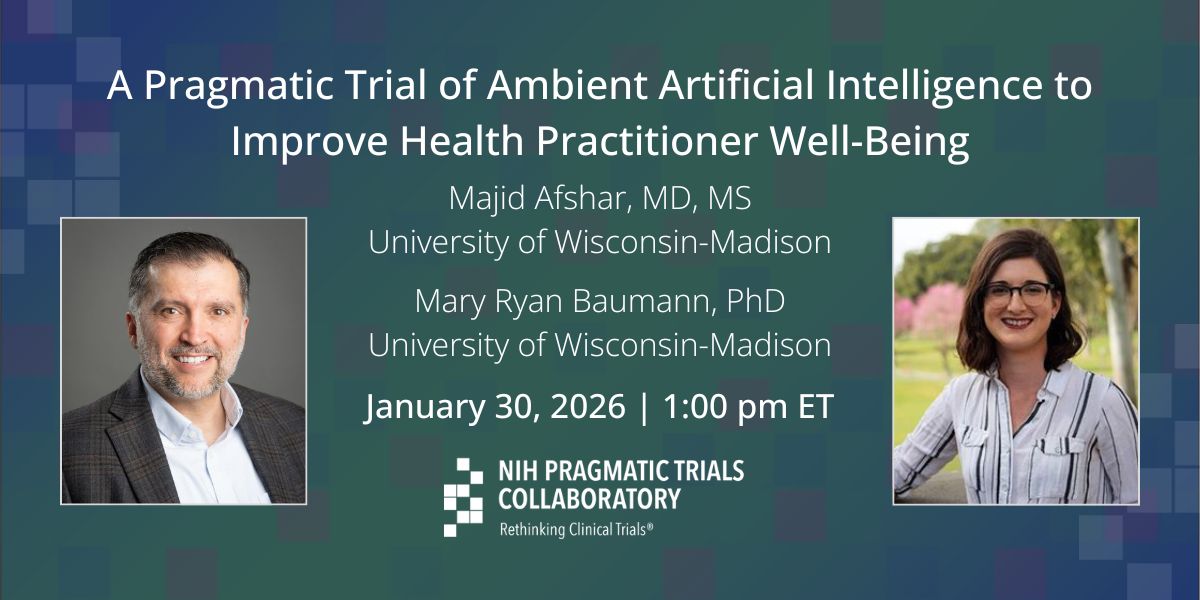 A Pragmatic Trial of Ambient Artificial Intelligence to Improve Health Practitioner Well-Being

Majid Afshar, MD, MS
University of Wisconsin-Madison

Mary Ryan Baumann, PhD
University of Wisconsin-Madison

January 30, 2026 | 1:00 pm ET

NIH PRAGMATIC TRIALS COLLABORATORY
Rethinking Clinical Trials®